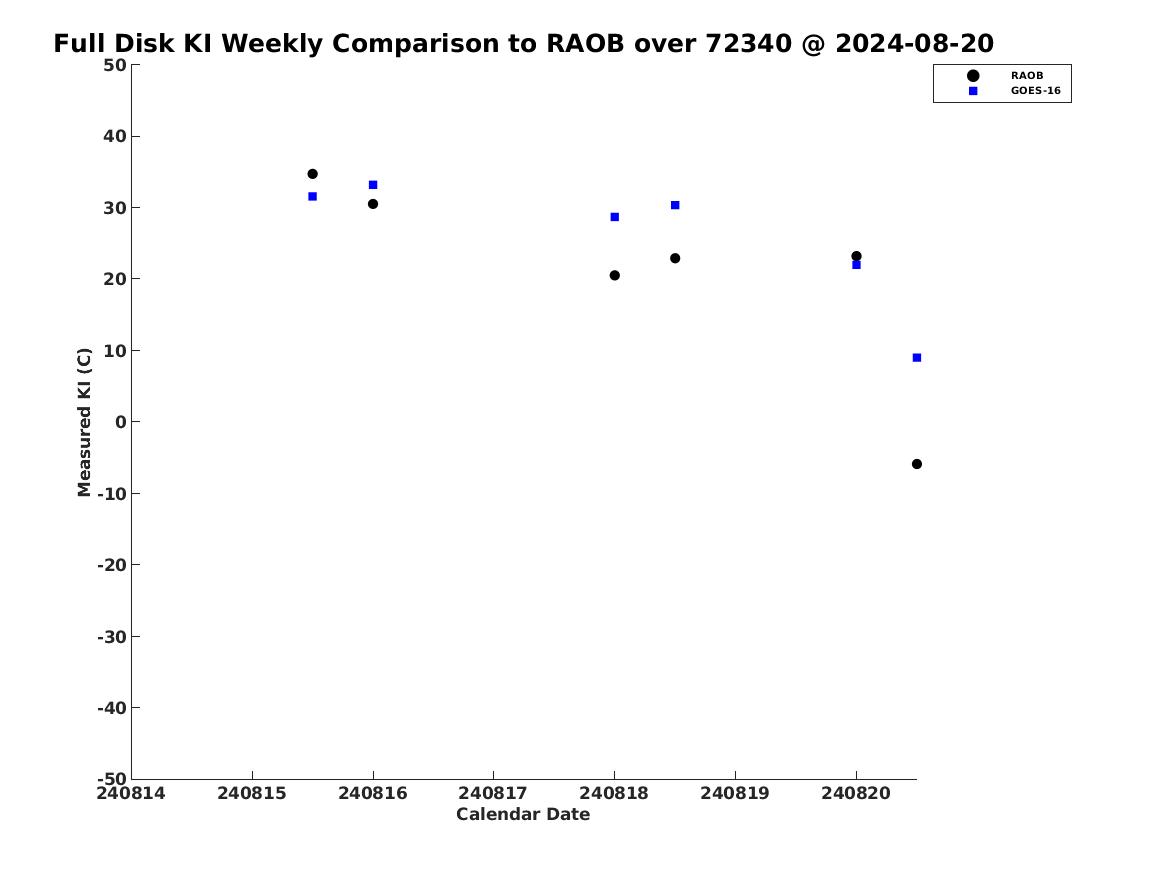 Full Disk KI Weekly Comparison to RAOB over 72340 @ 2024-08-20

RAOB
GOES-16

Measured KI (C)

50
40
30
20
10
0
-10
-20
-30
-40
-50

240814
240815
240816
240817
240818
240819
240820

Calendar Date